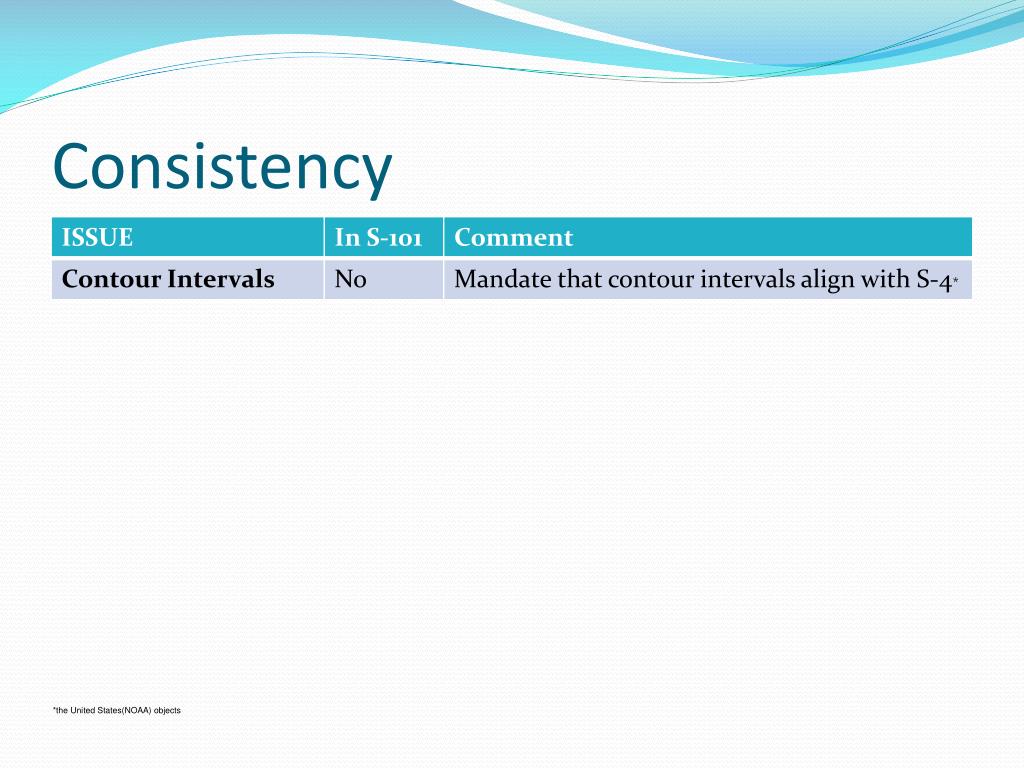 Consistency

| ISSUE | In S-101 | Comment |
|---|---|---|
| **Contour Intervals** | No | Mandate that contour intervals align with S-4* |

*the United States(NOAA) objects